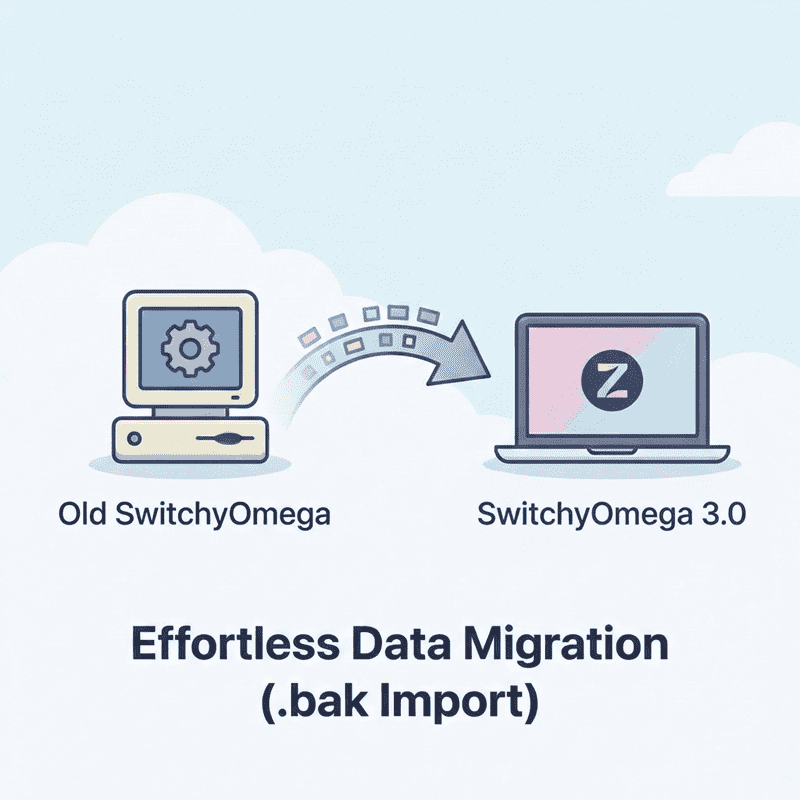 Z

Old SwitchyOmega

SwitchyOmega 3.0

Effortless Data Migration
(.bak Import)